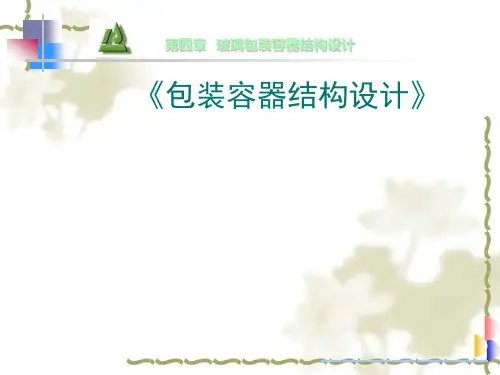 第四章　玻璃包装容器结构设计

《包装容器结构设计》